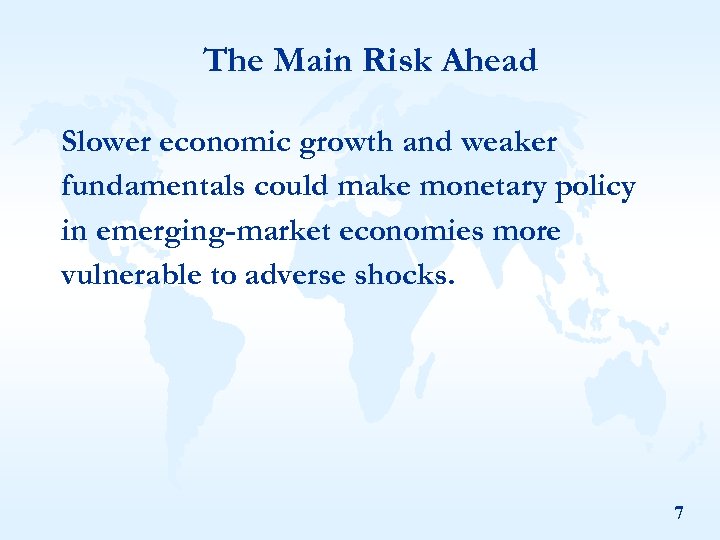 The Main Risk Ahead

Slower economic growth and weaker fundamentals could make monetary policy in emerging-market economies more vulnerable to adverse shocks.

7